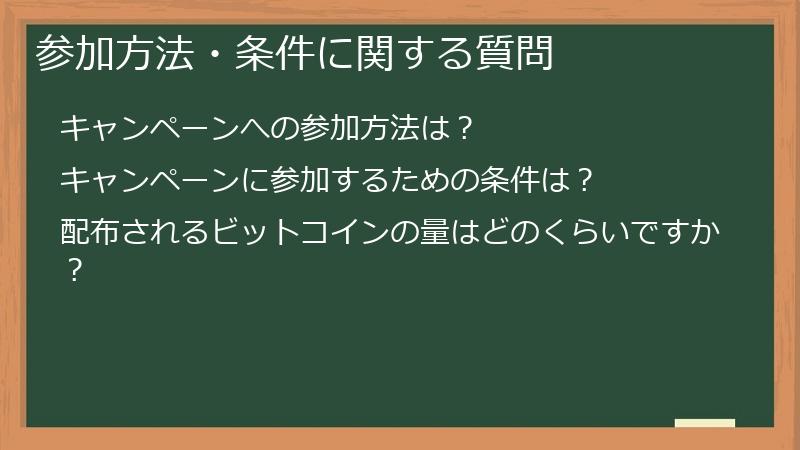 参加方法・条件に関する質問

キャンペーンへの参加方法は？

キャンペーンに参加するための条件は？

配布されるビットコインの量はどのくらいですか？